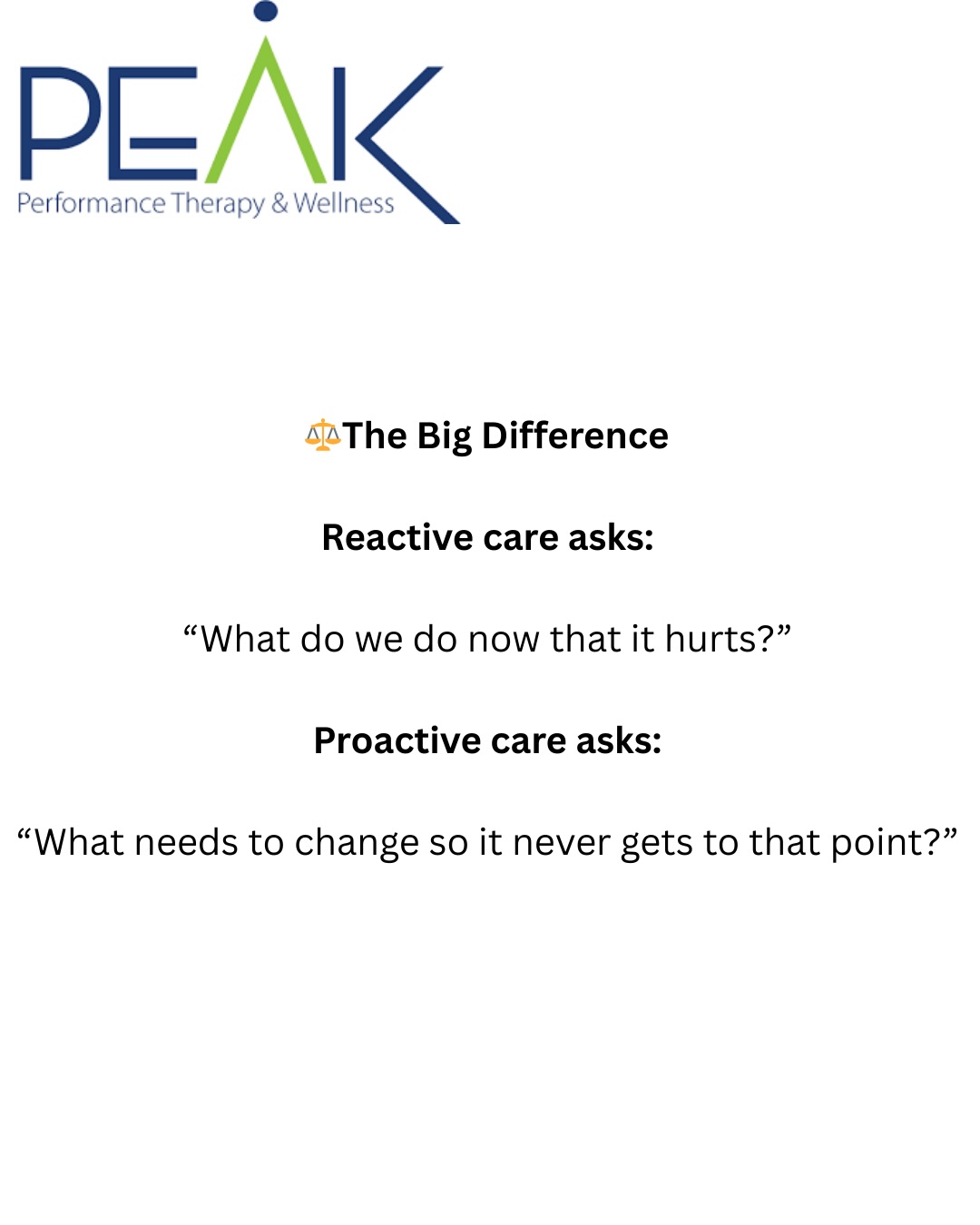 PEAK
Performance Therapy & Wellness

⚖️The Big Difference

Reactive care asks:

“What do we do now that it hurts?”

Proactive care asks:

“What needs to change so it never gets to that point?”